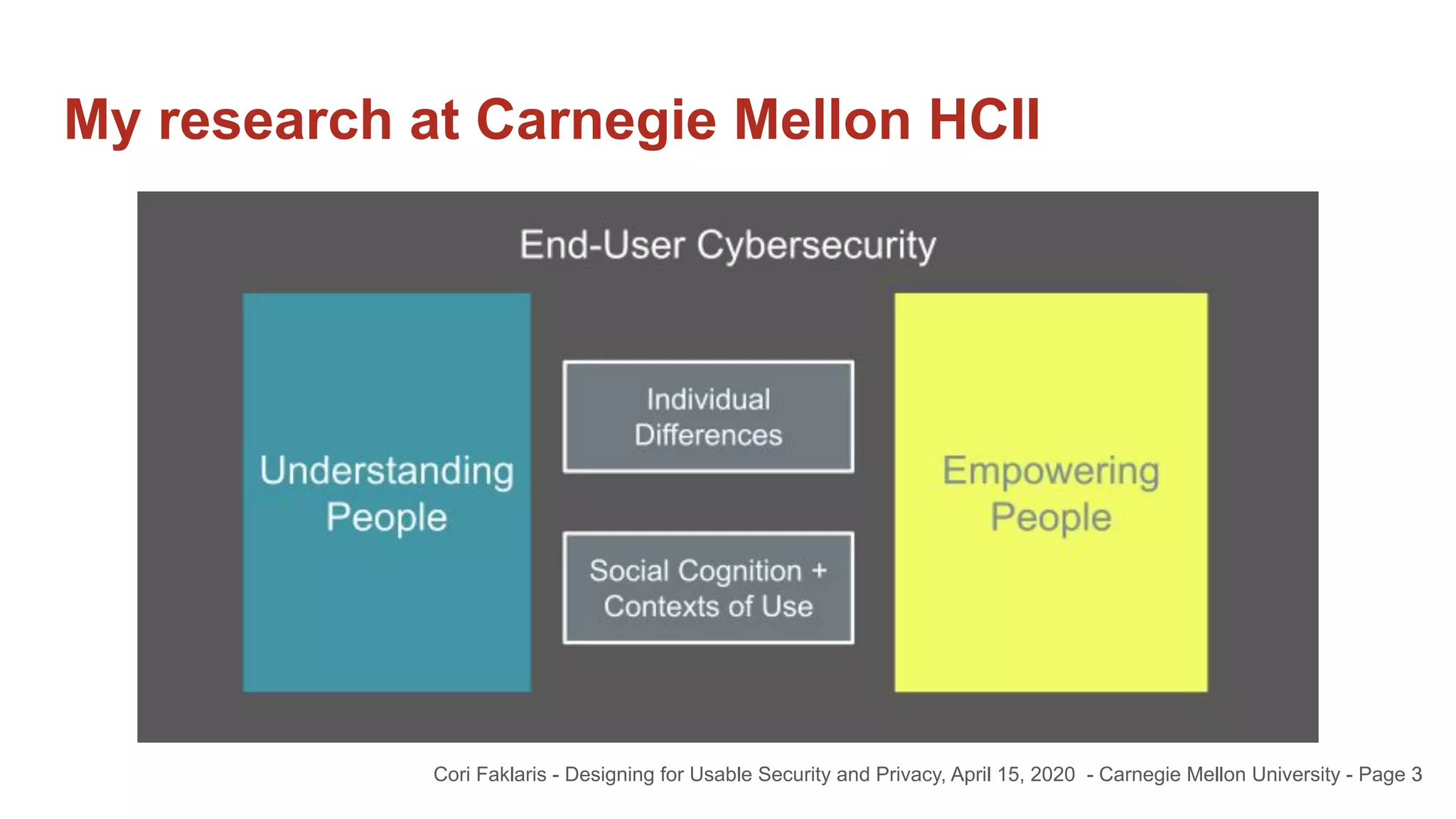 My research at Carnegie Mellon HCII

End-User Cybersecurity

Understanding People

Individual Differences

Social Cognition + Contexts of Use

Empowering People

Cori Faklaris - Designing for Usable Security and Privacy, April 15, 2020 - Carnegie Mellon University - Page 3